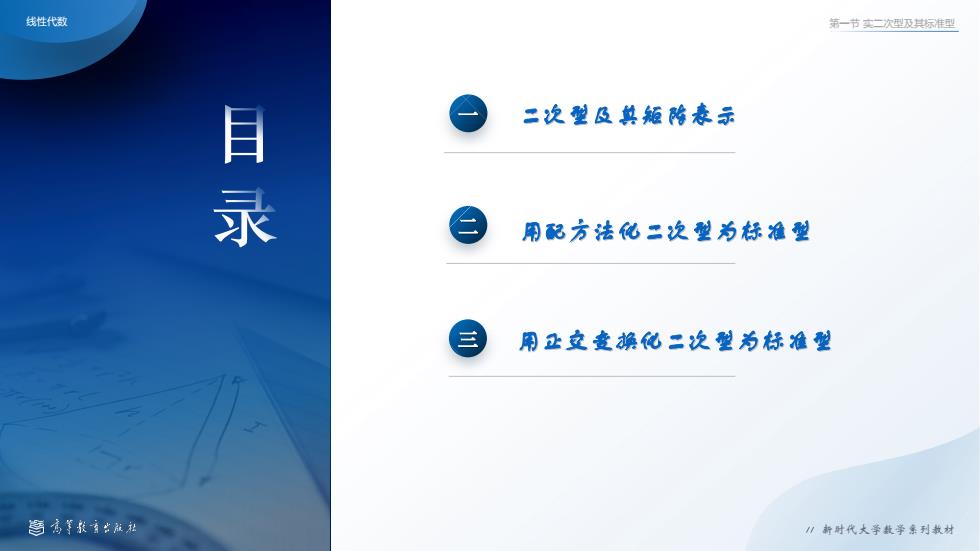 线性代数

第一节 实二次型及其标准型

目录

一 二次型及其矩阵表示

二 用配方法化二次型为标准型

三 用正交变换化二次型为标准型

高等教育出版社

// 新时代大学数学系列教材